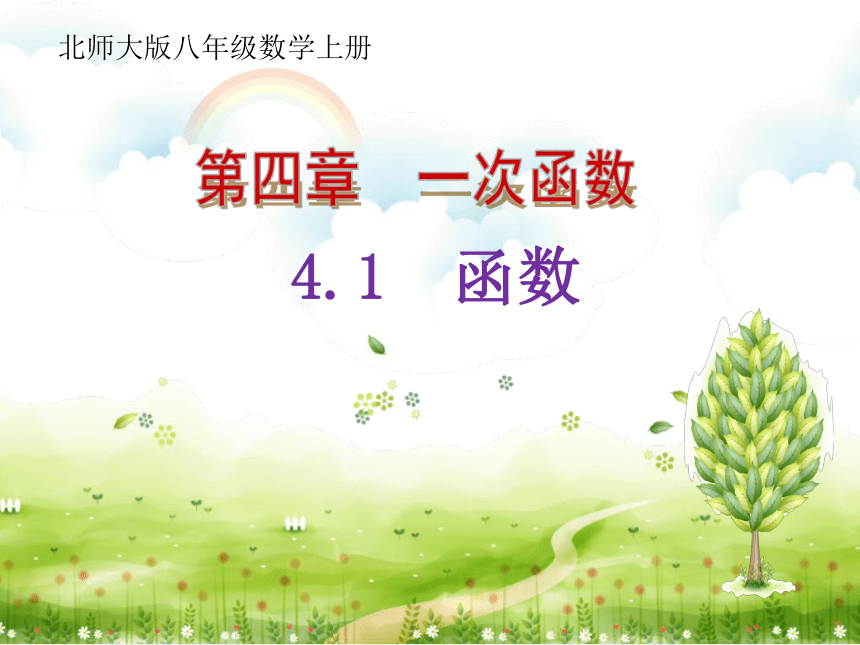 北师大版八年级数学上册

第四章 一次函数

4.1 函数